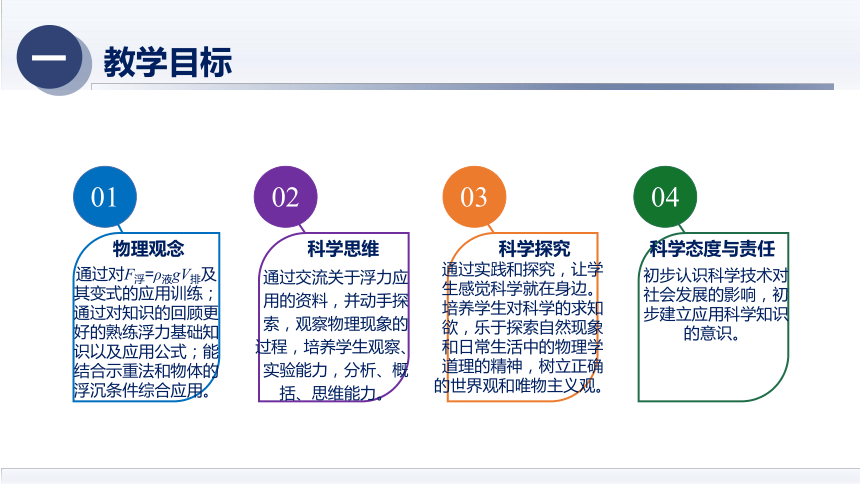 一 教学目标

01
物理观念
通过对$F_{浮}=\rho_{液}gV_{排}$及其变式的应用训练；通过对知识的回顾更好的熟练浮力基础知识以及应用公式；能结合示重法和物体的浮沉条件综合应用。

02
科学思维
通过交流关于浮力应用的资料，并动手探索，观察物理现象的过程，培养学生观察、实验能力，分析、概括、思维能力。

03
科学探究
通过实践和探究，让学生感觉科学就在身边。培养学生对科学的求知欲，乐于探索自然现象和日常生活中的物理学道理的精神，树立正确的世界观和唯物主义观。

04
科学态度与责任
初步认识科学技术对社会发展的影响，初步建立应用科学知识的意识。